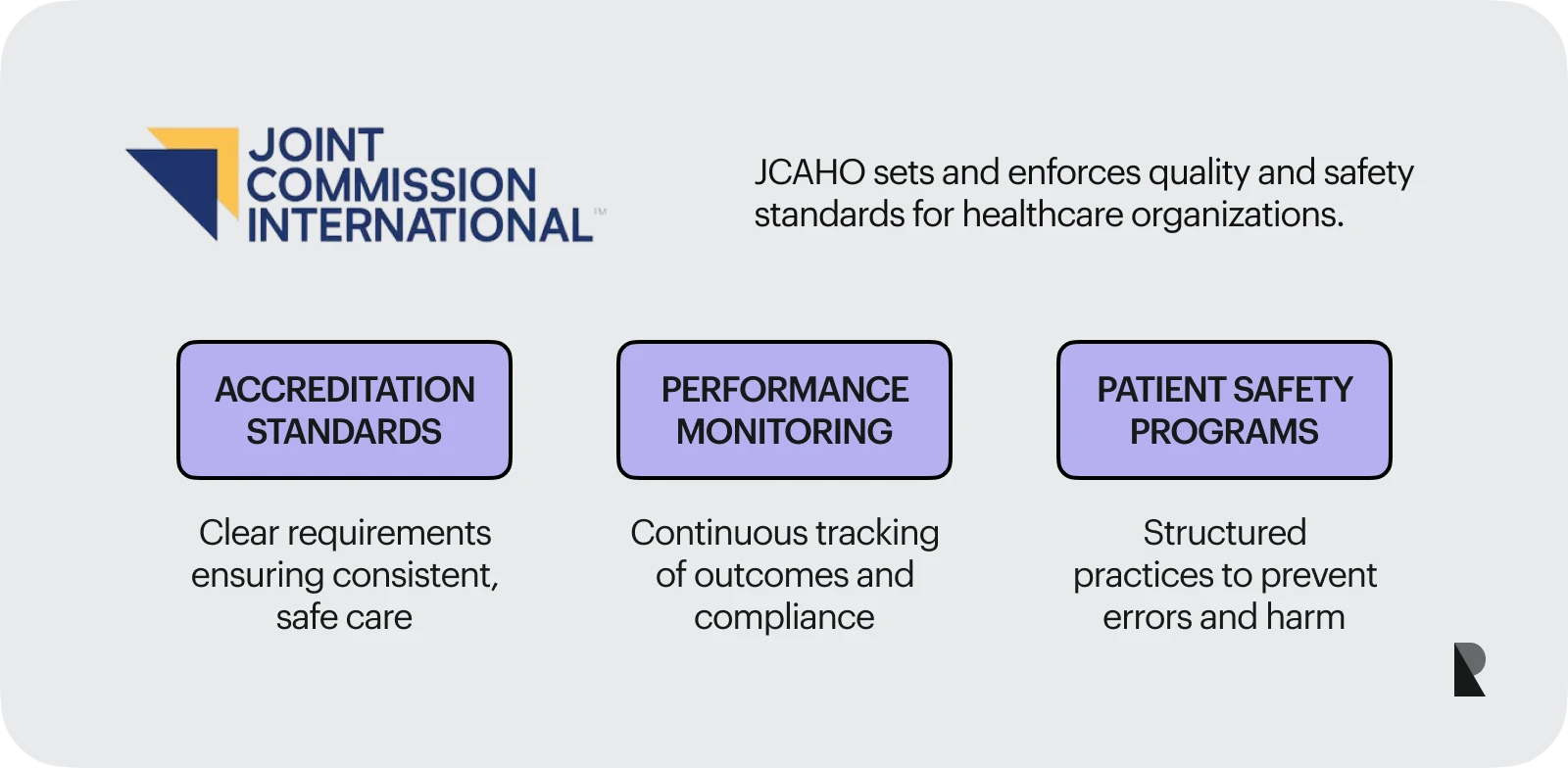 JOINT COMMISSION INTERNATIONAL™

JCAHO sets and enforces quality and safety standards for healthcare organizations.

ACCREDITATION STANDARDS

Clear requirements ensuring consistent, safe care

PERFORMANCE MONITORING

Continuous tracking of outcomes and compliance

PATIENT SAFETY PROGRAMS

Structured practices to prevent errors and harm